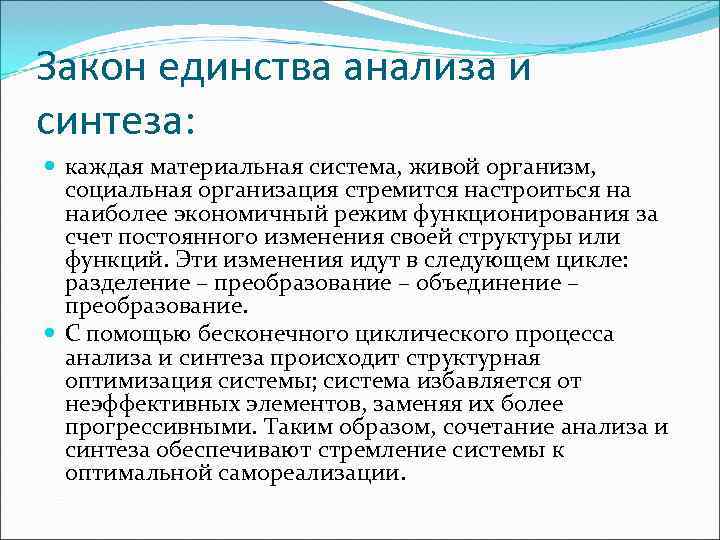 Закон единства анализа и синтеза:

каждая материальная система, живой организм, социальная организация стремится настроиться на наиболее экономичный режим функционирования за счет постоянного изменения своей структуры или функций. Эти изменения идут в следующем цикле: разделение – преобразование – объединение – преобразование.

С помощью бесконечного циклического процесса анализа и синтеза происходит структурная оптимизация системы; система избавляется от неэффективных элементов, заменяя их более прогрессивными. Таким образом, сочетание анализа и синтеза обеспечивают стремление системы к оптимальной самореализации.